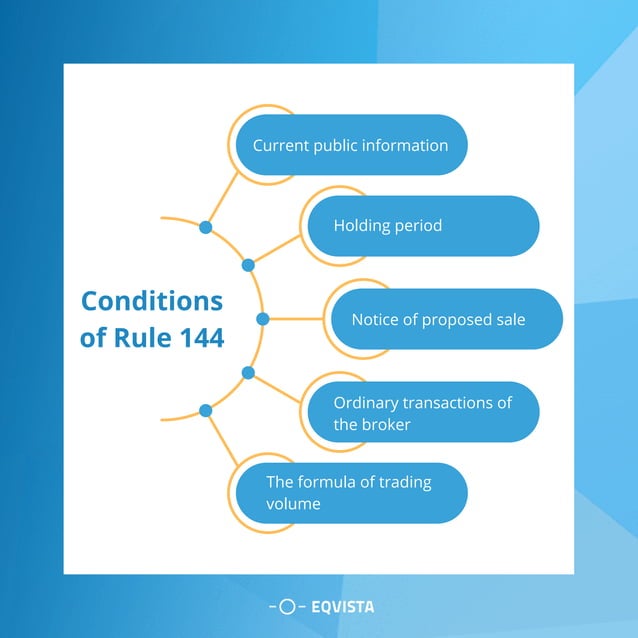 Conditions of Rule 144

Current public information

Holding period

Notice of proposed sale

Ordinary transactions of the broker

The formula of trading volume

EQVISTA